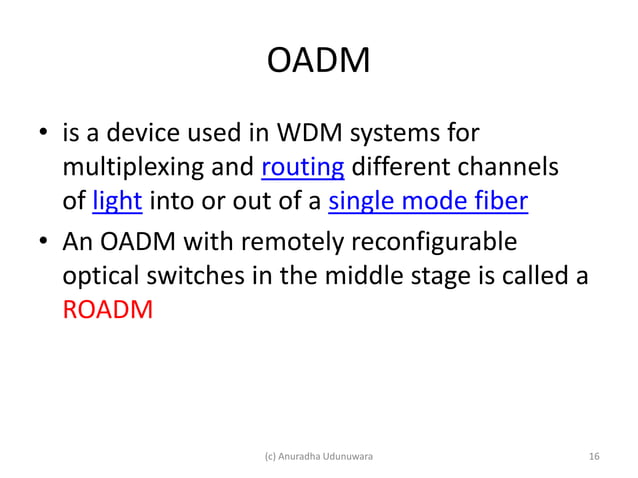 OADM

• is a device used in WDM systems for multiplexing and routing different channels of light into or out of a single mode fiber
• An OADM with remotely reconfigurable optical switches in the middle stage is called a ROADM

(c) Anuradha Udunuwara

16